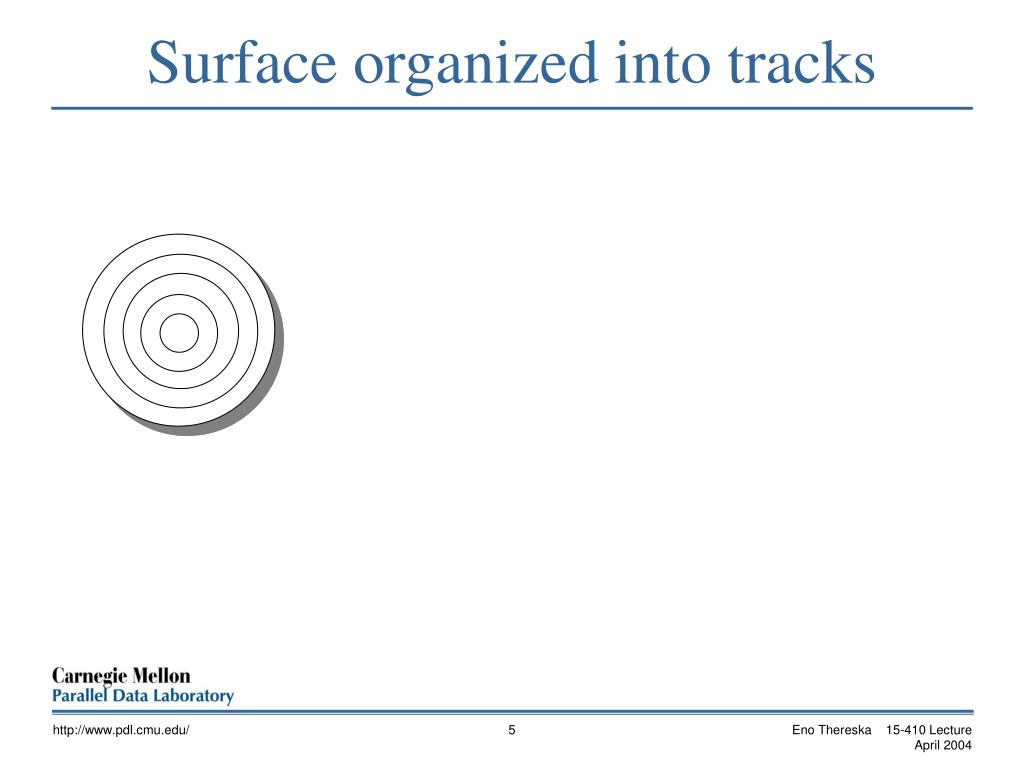 Surface organized into tracks

Carnegie Mellon
Parallel Data Laboratory

http://www.pdl.cmu.edu/

5

Eno Thereska 15-410 Lecture
April 2004